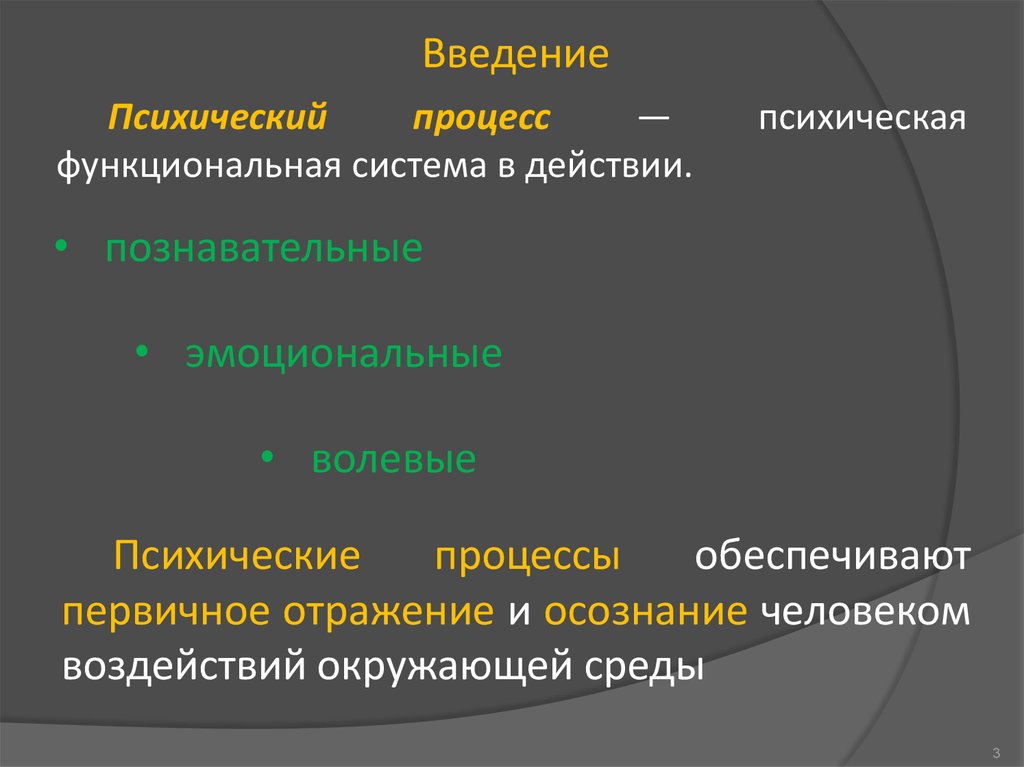 Введение

Психический процесс — психическая функциональная система в действии.

• познавательные

• эмоциональные

• волевые

Психические процессы обеспечивают первичное отражение и осознание человеком воздействий окружающей среды

3